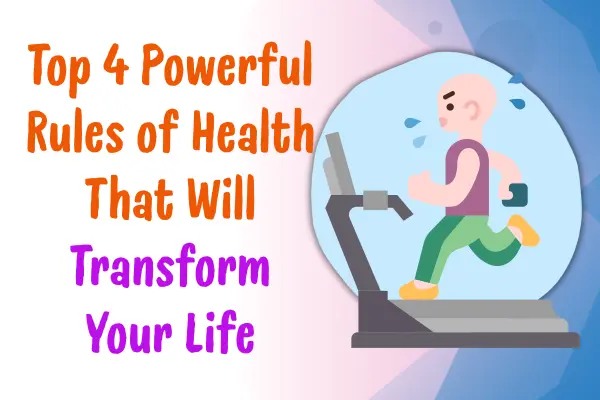 Top 4 Powerful Rules of Health That Will Transform Your Life